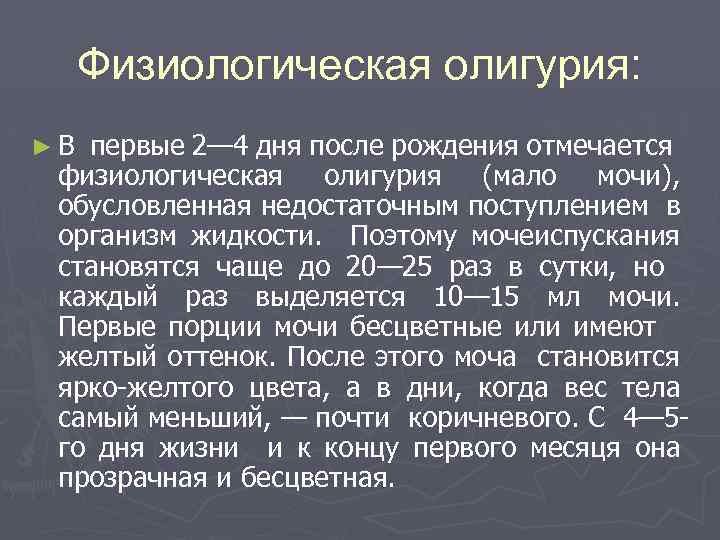 Физиологическая олигурия:

► В первые 2—4 дня после рождения отмечается физиологическая олигурия (мало мочи), обусловленная недостаточным поступлением в организм жидкости. Поэтому мочеиспускания становятся чаще до 20—25 раз в сутки, но каждый раз выделяется 10—15 мл мочи. Первые порции мочи бесцветные или имеют желтый оттенок. После этого моча становится ярко-желтого цвета, а в дни, когда вес тела самый меньший, — почти коричневого. С 4—5-го дня жизни и к концу первого месяца она прозрачная и бесцветная.